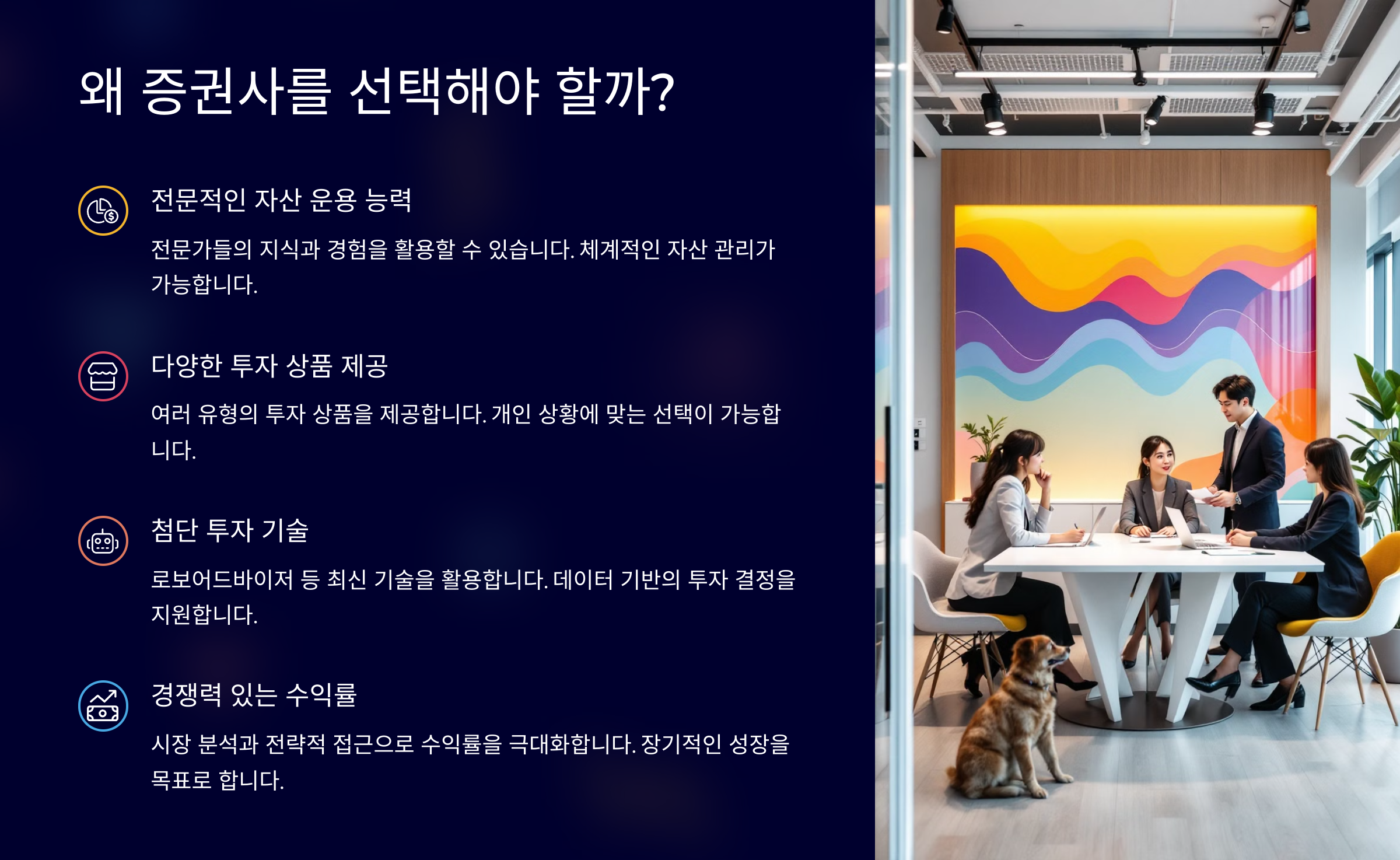 왜 증권사를 선택해야 할까?

전문적인 자산 운용 능력

전문가들의 지식과 경험을 활용할 수 있습니다. 체계적인 자산 관리가 가능합니다.

다양한 투자 상품 제공

여러 유형의 투자 상품을 제공합니다. 개인 상황에 맞는 선택이 가능합니다.

첨단 투자 기술

로보어드바이저 등 최신 기술을 활용합니다. 데이터 기반의 투자 결정을 지원합니다.

경쟁력 있는 수익률

시장 분석과 전략적 접근으로 수익률을 극대화합니다. 장기적인 성장을 목표로 합니다.